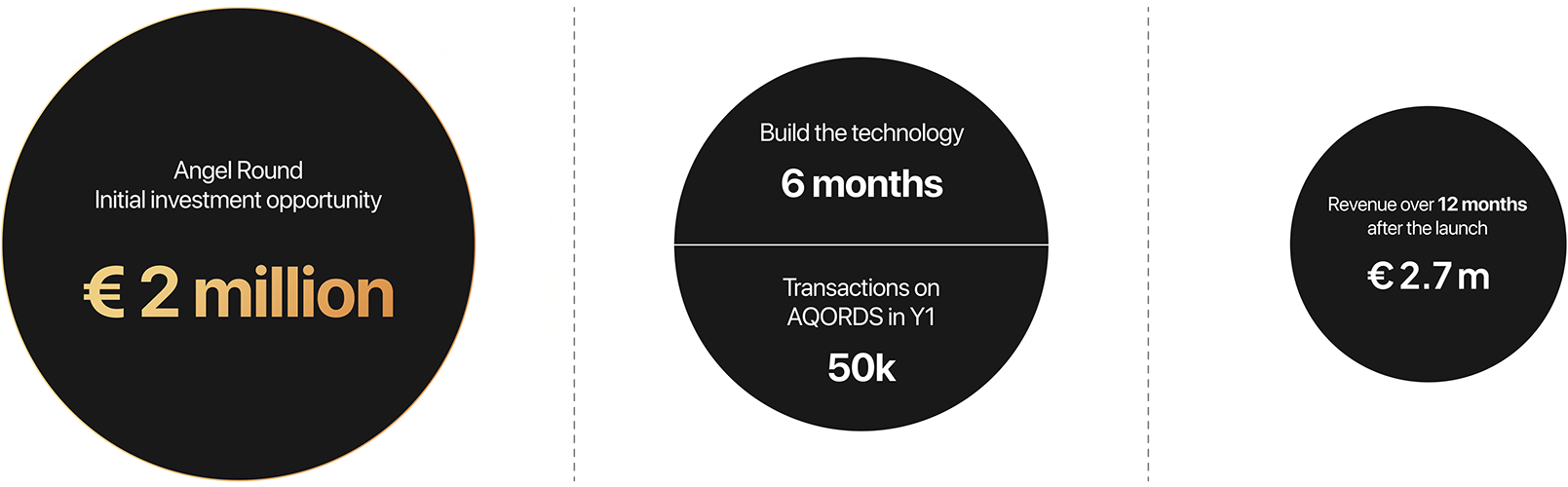 Angel Round
Initial investment opportunity

€ 2 million

Build the technology

6 months

Transactions on AQORDS in Y1

50k

Revenue over 12 months after the launch

€ 2.7 m